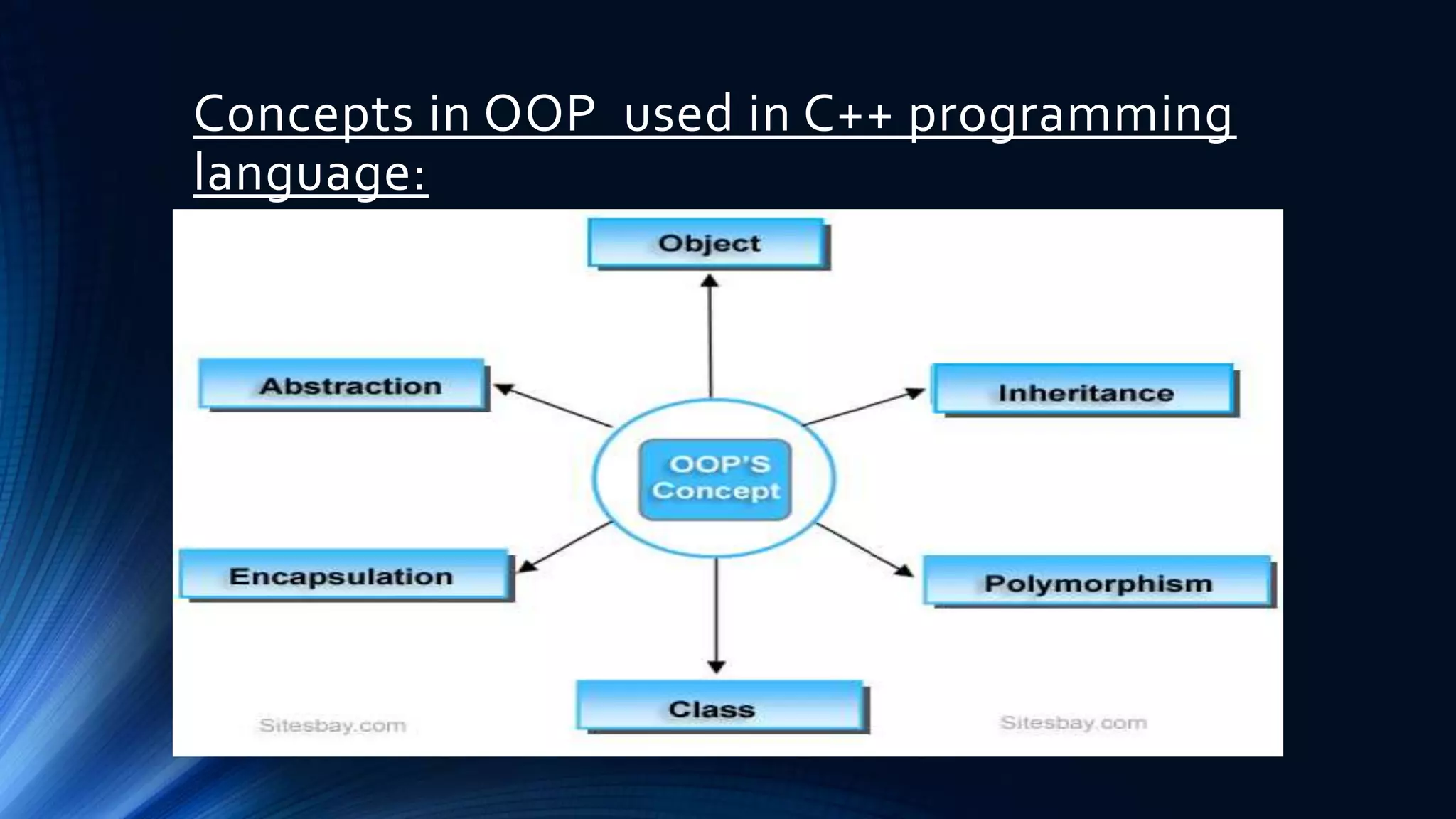 Concepts in OOP used in C++ programming language:

Object

Abstraction

Inheritance

OOP'S Concept

Encapsulation

Polymorphism

Class

Sitesbay.com

Sitesbay.com